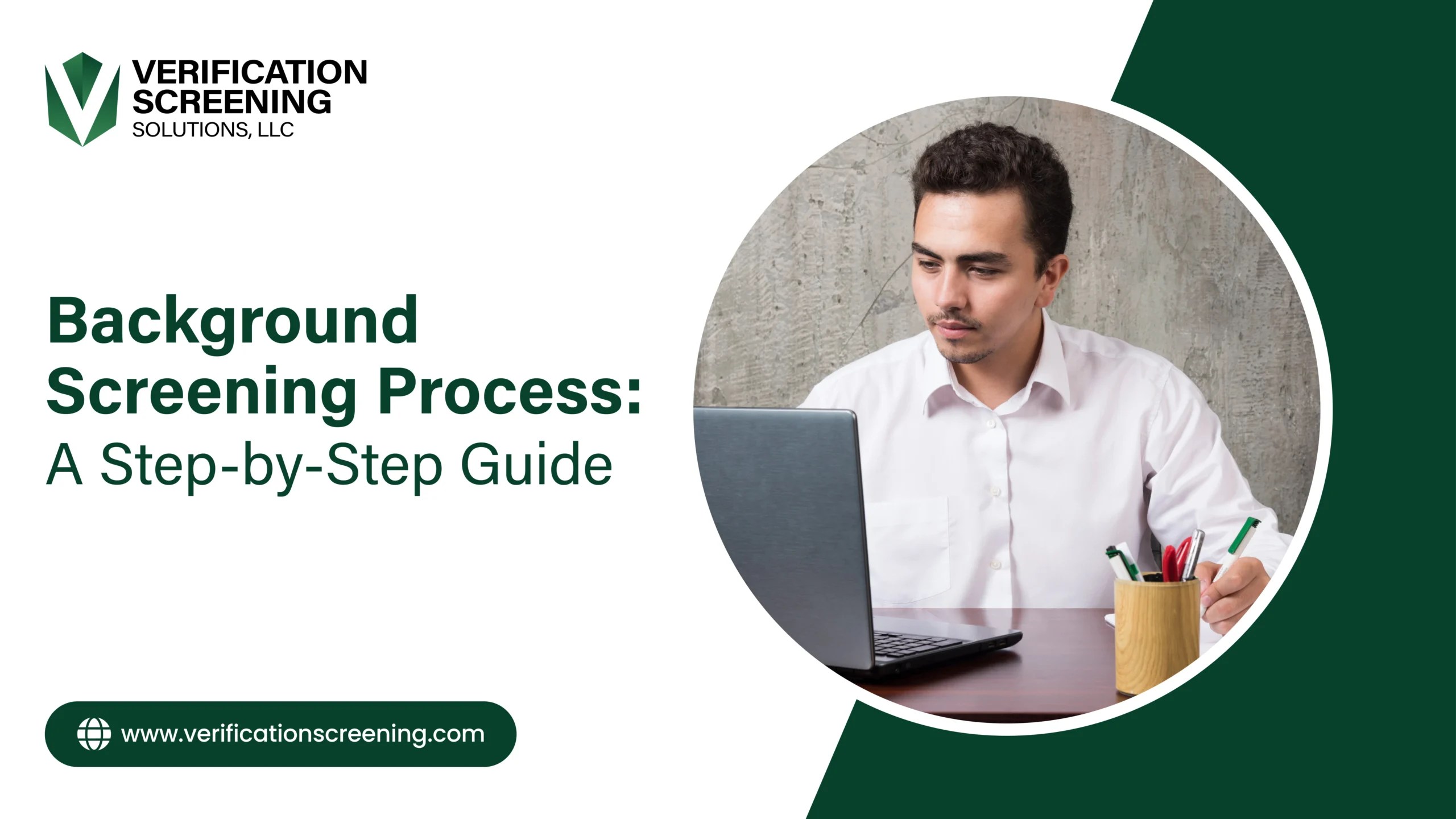 VERIFICATION SCREENING SOLUTIONS, LLC

Background Screening Process:
A Step-by-Step Guide

www.verificationscreening.com